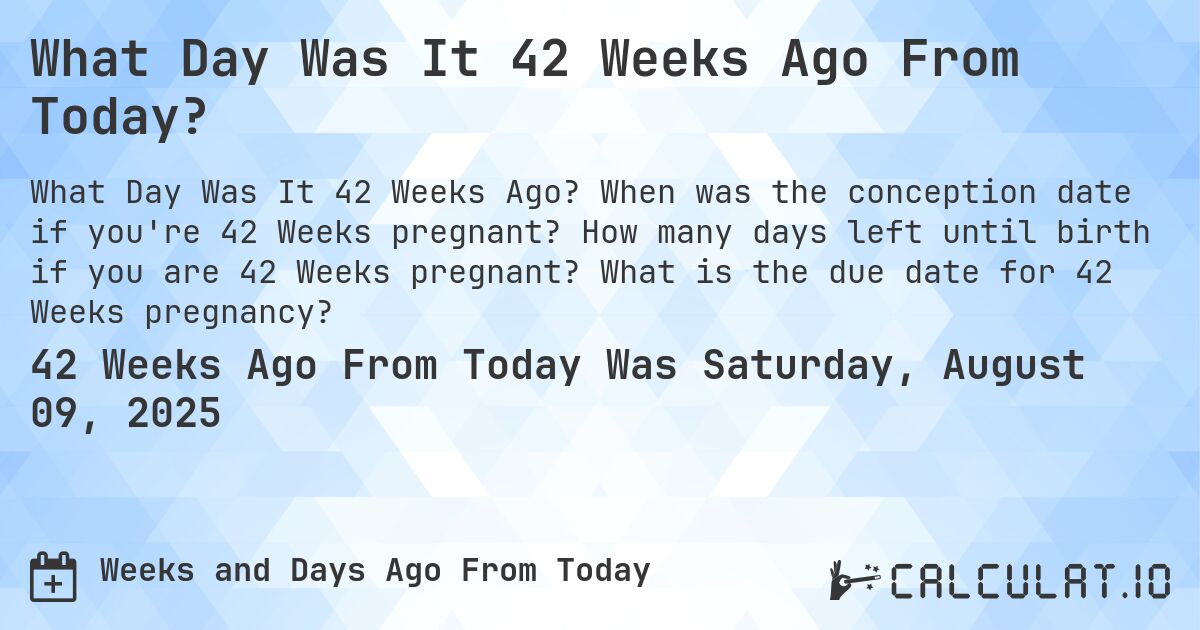 What Day Was It 42 Weeks Ago From Today?

What Day Was It 42 Weeks Ago? When was the conception date if you're 42 Weeks pregnant? How many days left until birth if you are 42 Weeks pregnant? What is the due date for 42 Weeks pregnancy?

42 Weeks Ago From Today Was Saturday, August 09, 2025

Weeks and Days Ago From Today

CALCULAT.IO